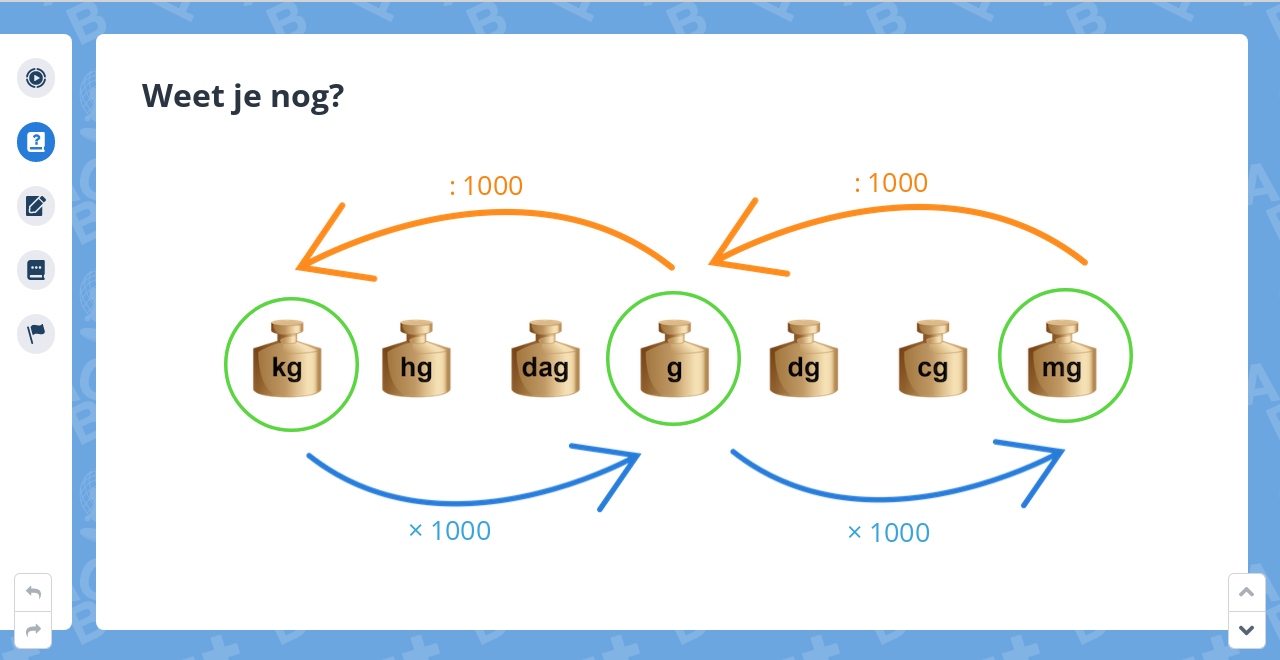 Weet je nog?

: 1000

: 1000

kg

hg

dag

g

dg

cg

mg

× 1000

× 1000